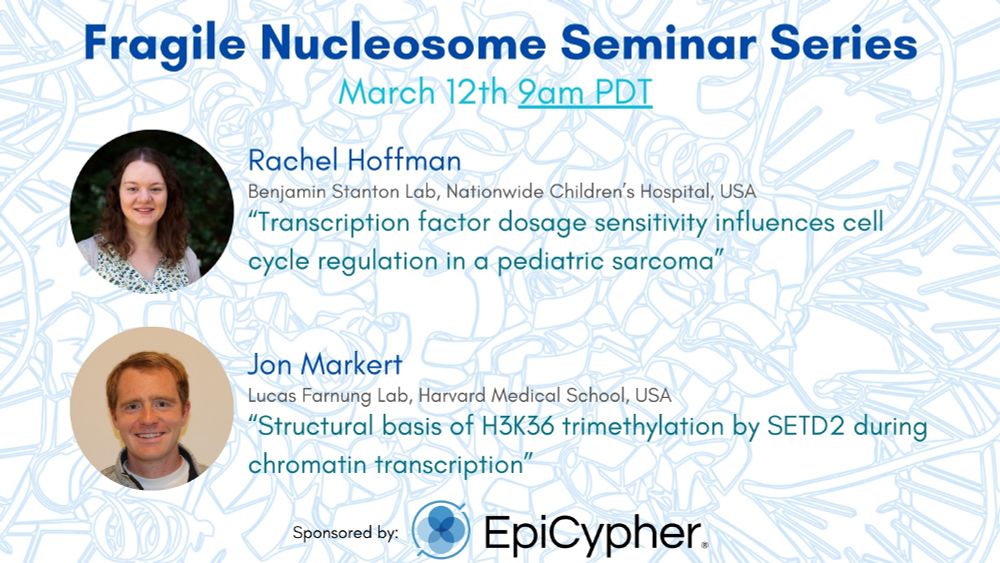 Fragile Nucleosome Seminar Series
March 12th 9am PDT

Rachel Hoffman
Benjamin Stanton Lab, Nationwide Children's Hospital, USA
"Transcription factor dosage sensitivity influences cell cycle regulation in a pediatric sarcoma"

Jon Markert
Lucas Farnung Lab, Harvard Medical School, USA
"Structural basis of H3K36 trimethylation by SETD2 during chromatin transcription"

Sponsored by: EpiCypher®